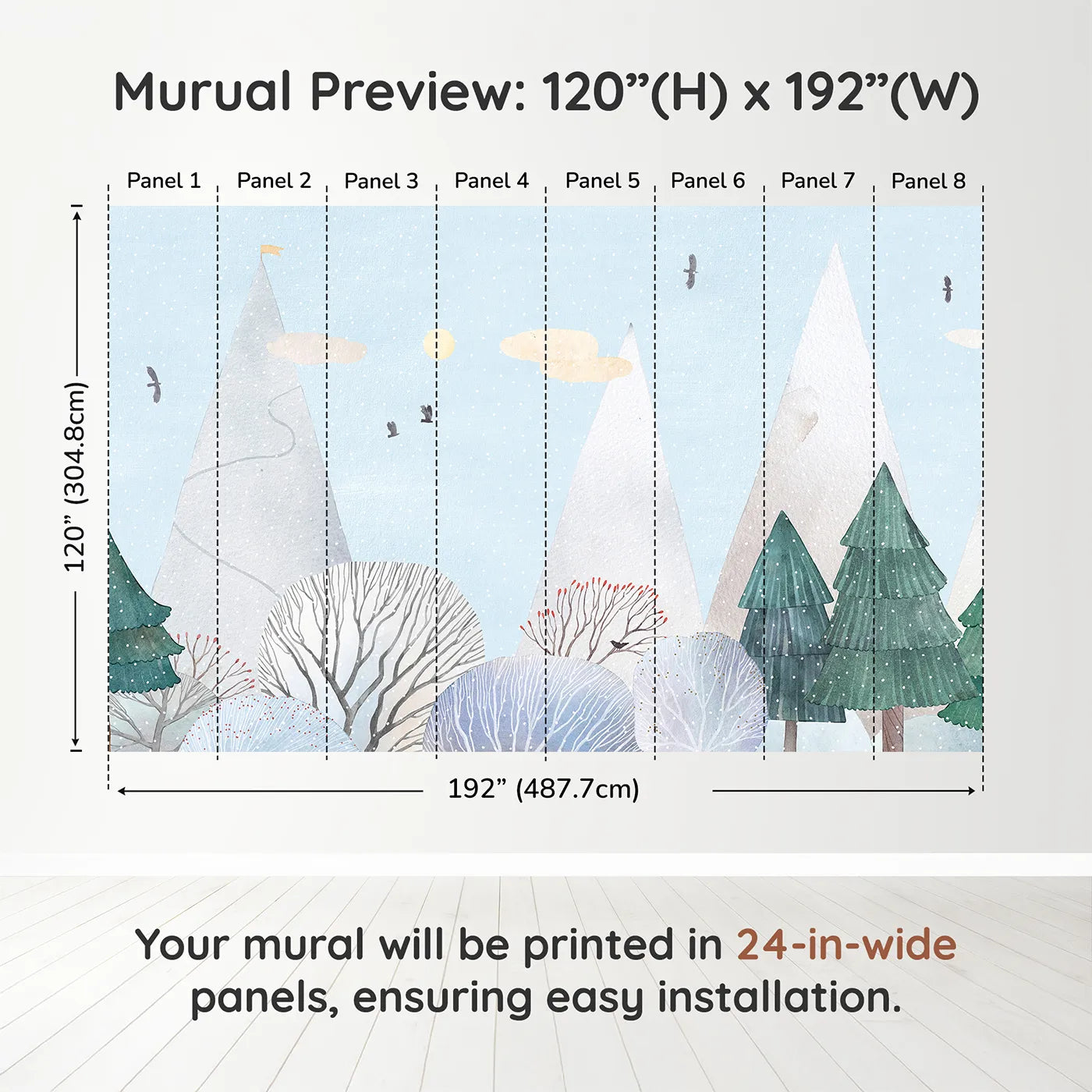 Murual Preview: 120”(H) x 192”(W)

Panel 1 Panel 2 Panel 3 Panel 4 Panel 5 Panel 6 Panel 7 Panel 8

120” (304.8cm)

192” (487.7cm)

Your mural will be printed in 24-in-wide panels, ensuring easy installation.